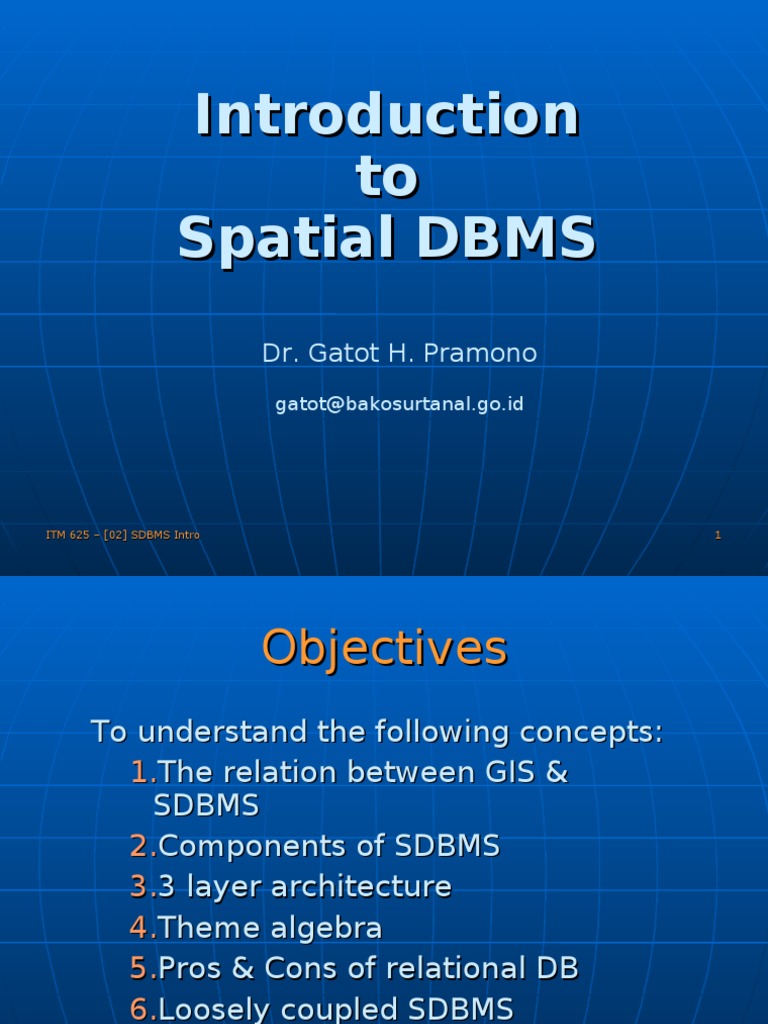 Introduction
to
Spatial DBMS

Dr. Gatot H. Pramono

gatot@bakosurtanal.go.id

ITM 625 – [02] SDBMS Intro

1

Objectives

To understand the following concepts:
1.The relation between GIS & SDBMS
2.Components of SDBMS
3.3 layer architecture
4.Theme algebra
5.Pros & Cons of relational DB
6.Loosely coupled SDBMS